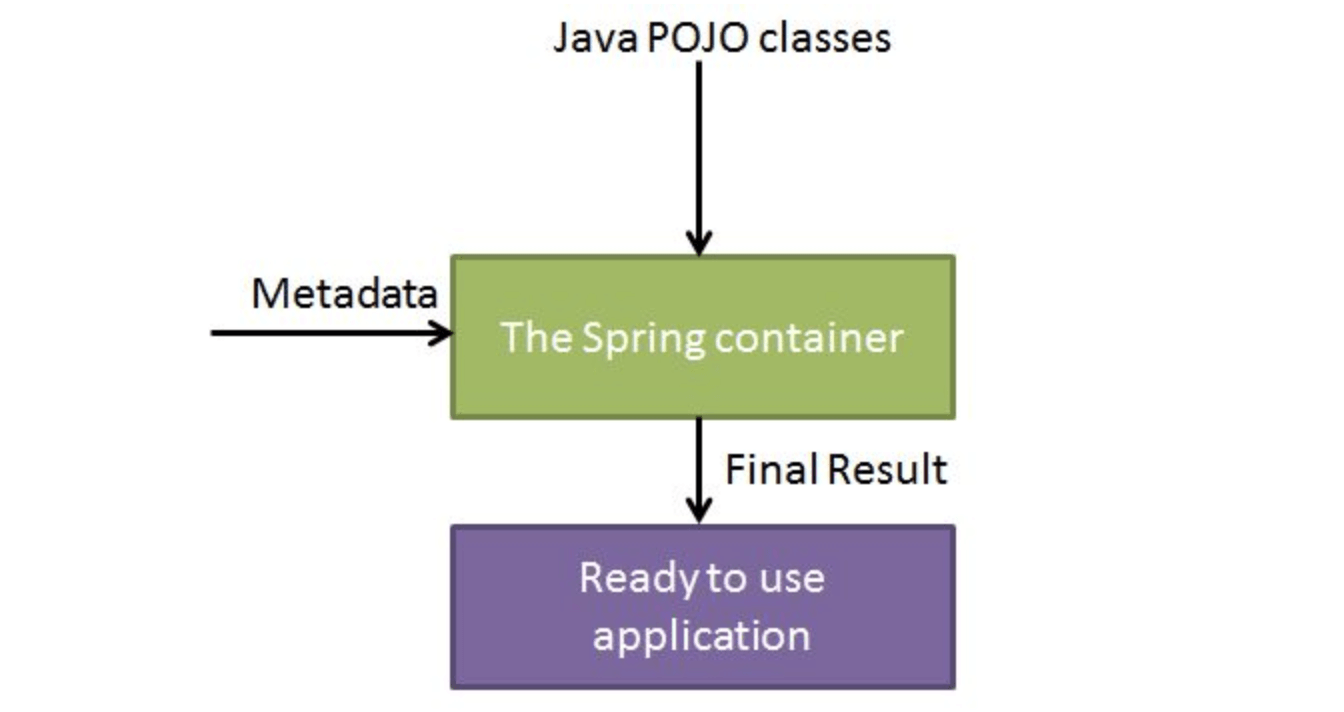 Java POJO classes

Metadata

The Spring container

Final Result

Ready to use application